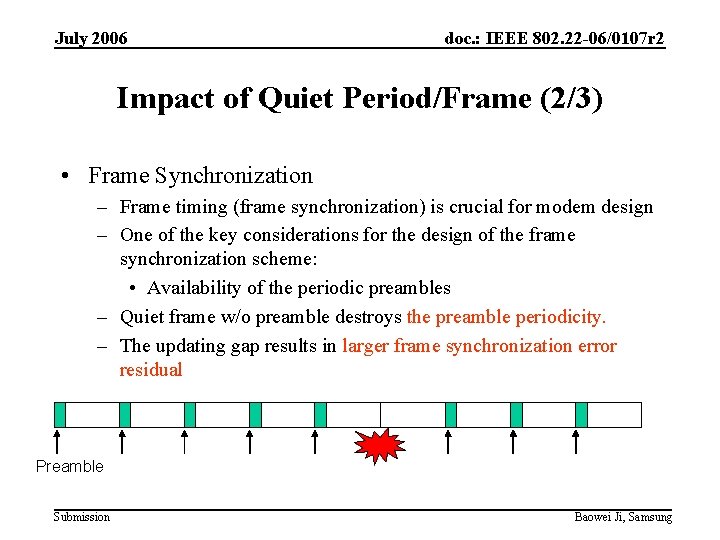 July 2006

doc.: IEEE 802.22-06/0107r2

Impact of Quiet Period/Frame (2/3)

• Frame Synchronization
– Frame timing (frame synchronization) is crucial for modem design
– One of the key considerations for the design of the frame synchronization scheme:
• Availability of the periodic preambles
– Quiet frame w/o preamble destroys the preamble periodicity.
– The updating gap results in larger frame synchronization error residual

Preamble

Submission

Baowei Ji, Samsung